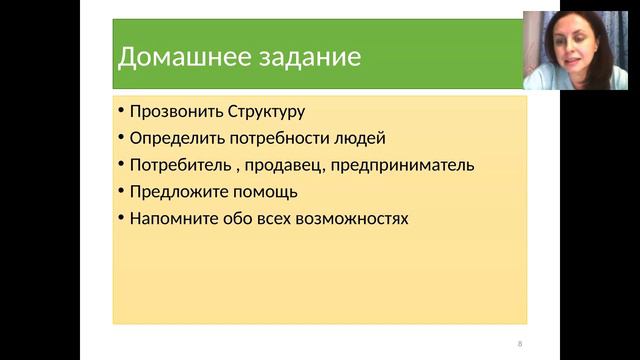 Домашнее задание

• Прозвонить Структуру
• Определить потребности людей
• Потребитель , продавец, предприниматель
• Предложите помощь
• Напомните обо всех возможностях

8